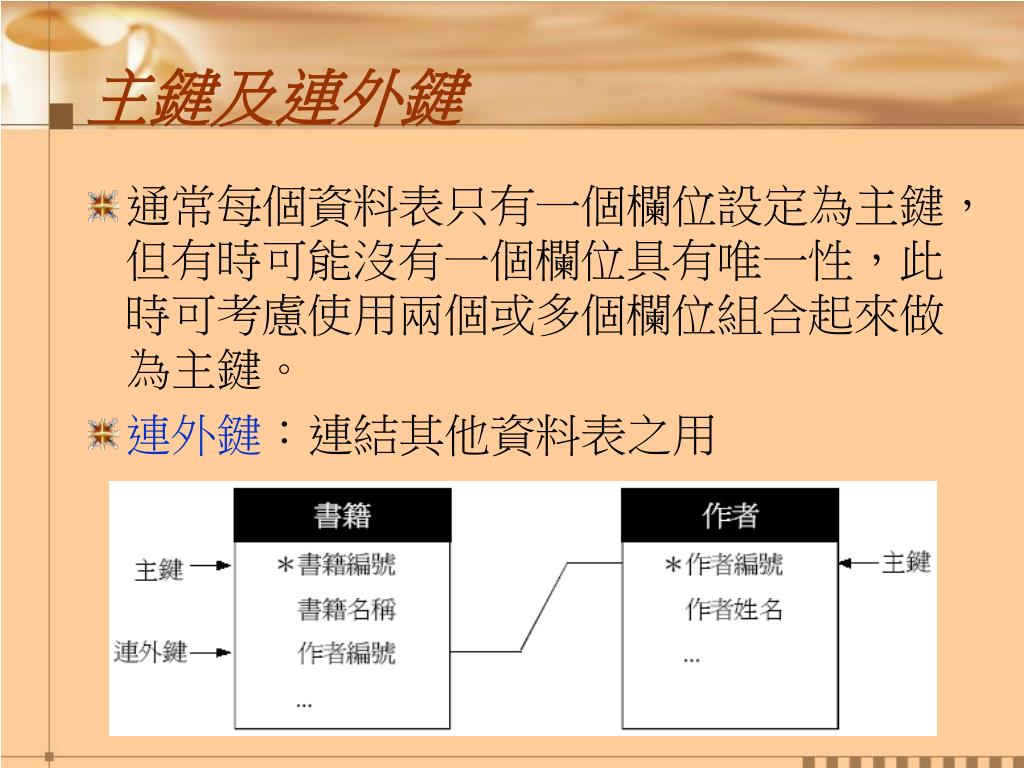 主鍵及連外鍵

通常每個資料表只有一個欄位設定為主鍵，但有時可能沒有一個欄位具有唯一性，此時可考慮使用兩個或多個欄位組合起來做為主鍵。

連外鍵：連結其他資料表之用

書籍
主鍵
＊書籍編號
書籍名稱
連外鍵
作者編號
...

作者
＊作者編號
主鍵
作者姓名
...